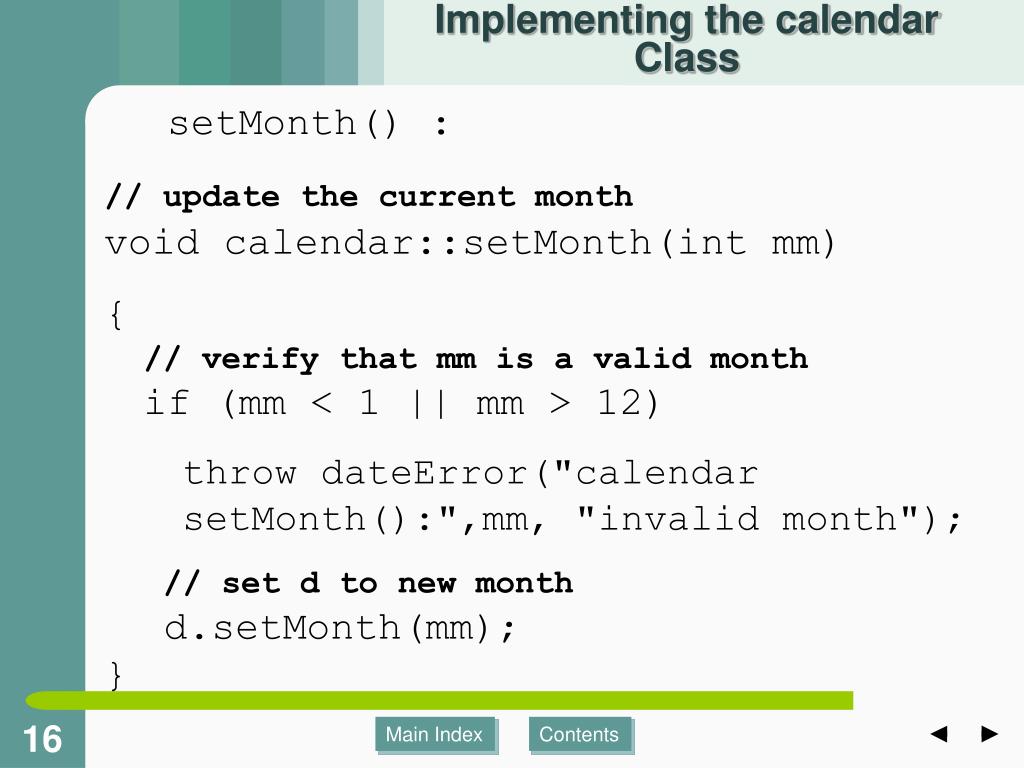 Implementing the calendar Class

setMonth() :

// update the current month
void calendar::setMonth(int mm)

{
// verify that mm is a valid month
if (mm < 1 || mm > 12)

throw dateError("calendar setMonth():",mm, "invalid month");

// set d to new month
d.setMonth(mm);
}

16

Main Index

Contents

◄ ►